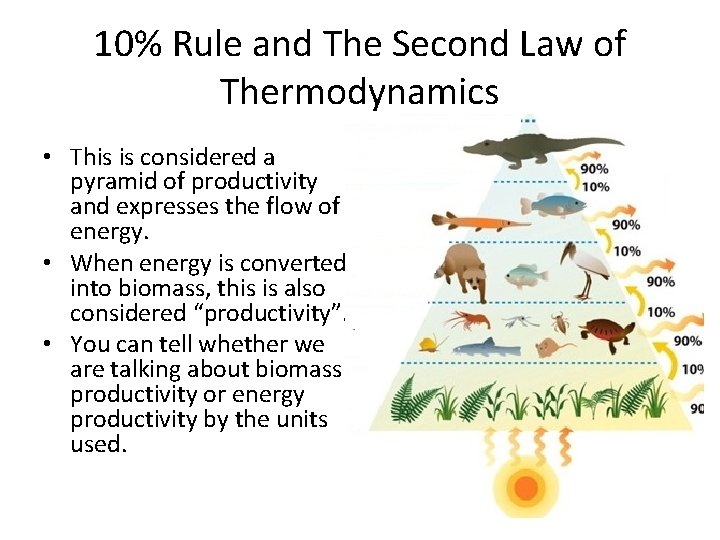 10% Rule and The Second Law of Thermodynamics

• This is considered a pyramid of productivity and expresses the flow of energy.
• When energy is converted into biomass, this is also considered "productivity".
• You can tell whether we are talking about biomass productivity or energy productivity by the units used.

90%
10%
90%
10%
90%
10%
90%
109
90